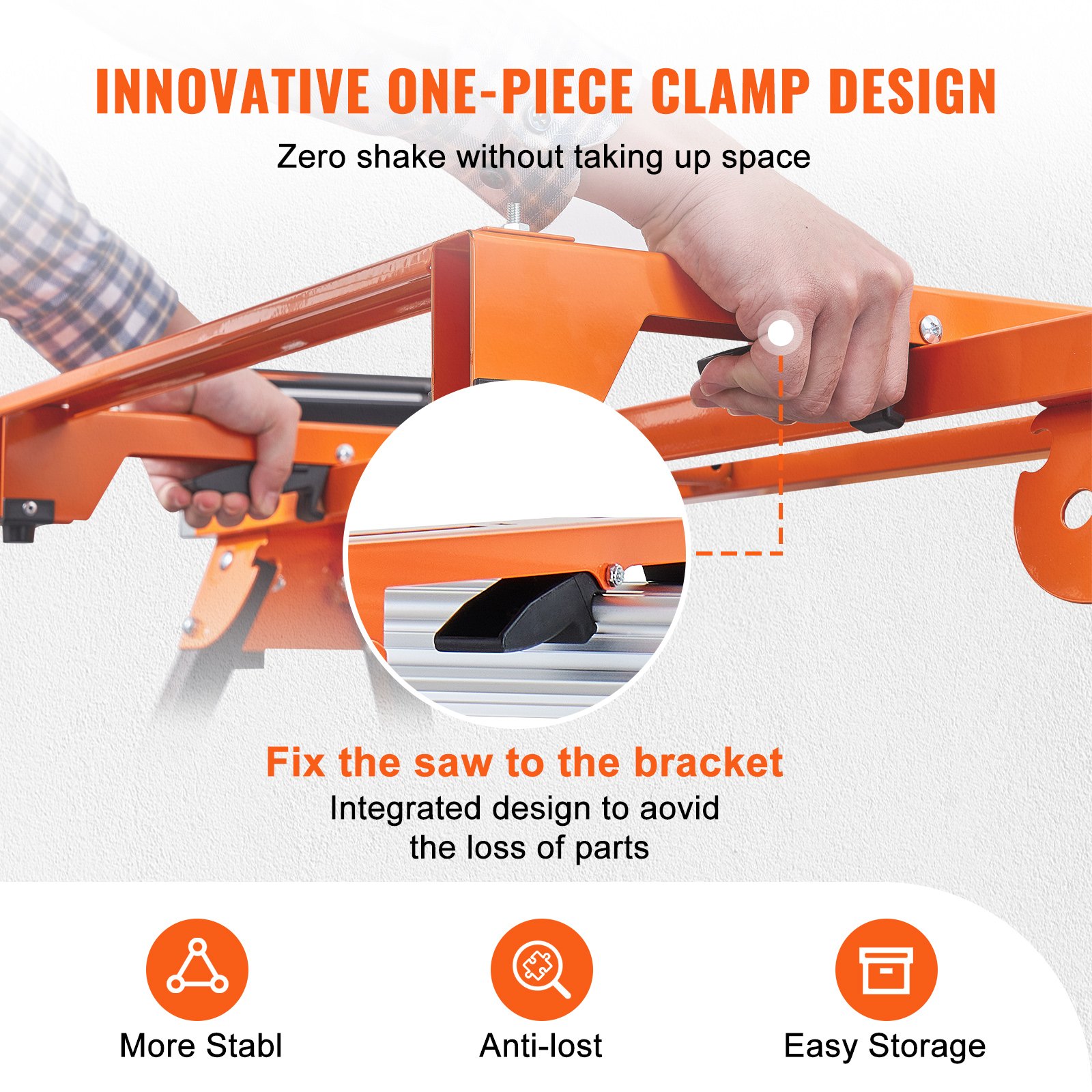 INNOVATIVE ONE-PIECE CLAMP DESIGN

Zero shake without taking up space

Fix the saw to the bracket

Integrated design to aovid the loss of parts

More Stabl

Anti-lost

Easy Storage